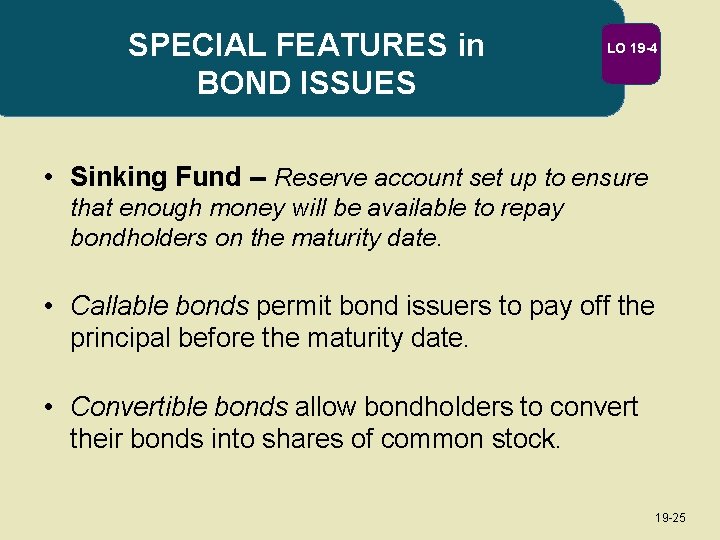 SPECIAL FEATURES in BOND ISSUES

LO 19-4

• Sinking Fund – Reserve account set up to ensure that enough money will be available to repay bondholders on the maturity date.

• Callable bonds permit bond issuers to pay off the principal before the maturity date.

• Convertible bonds allow bondholders to convert their bonds into shares of common stock.

19-25